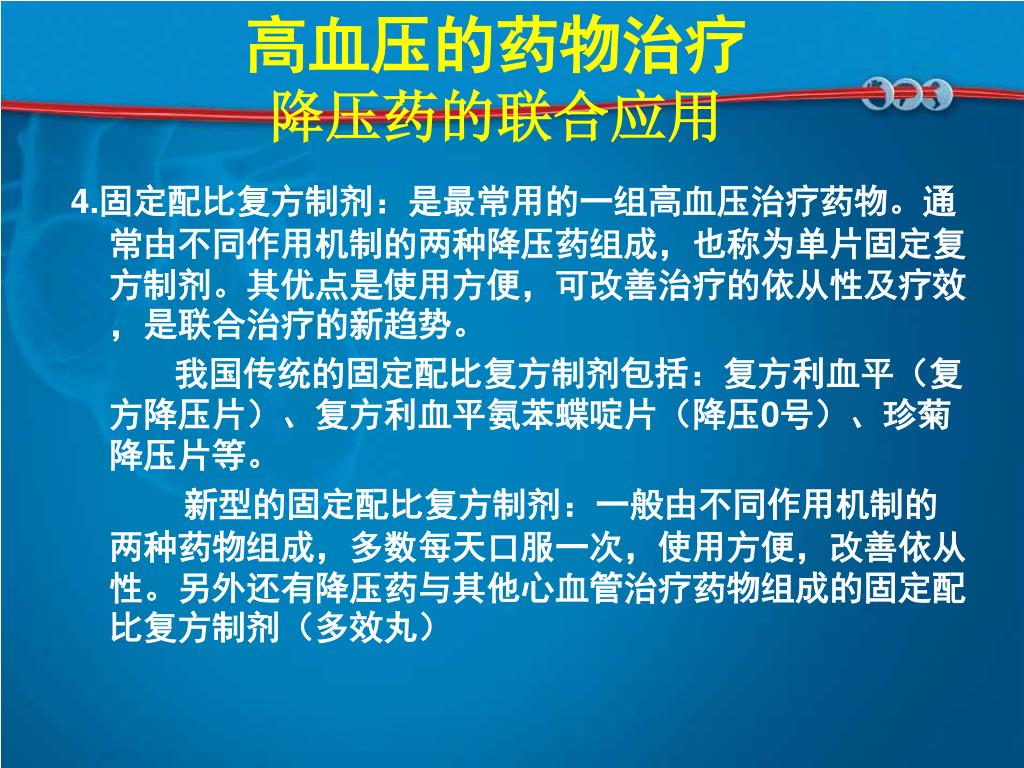 高血压的药物治疗
降压药的联合应用

4.固定配比复方制剂：是最常用的一组高血压治疗药物。通常由不同作用机制的两种降压药组成，也称为单片固定复方制剂。其优点是使用方便，可改善治疗的依从性及疗效，是联合治疗的新趋势。

我国传统的固定配比复方制剂包括：复方利血平（复方降压片）、复方利血平氨苯蝶啶片（降压0号）、珍菊降压片等。

新型的固定配比复方制剂：一般由不同作用机制的两种药物组成，多数每天口服一次，使用方便，改善依从性。另外还有降压药与其他心血管治疗药物组成的固定配比复方制剂（多效丸）